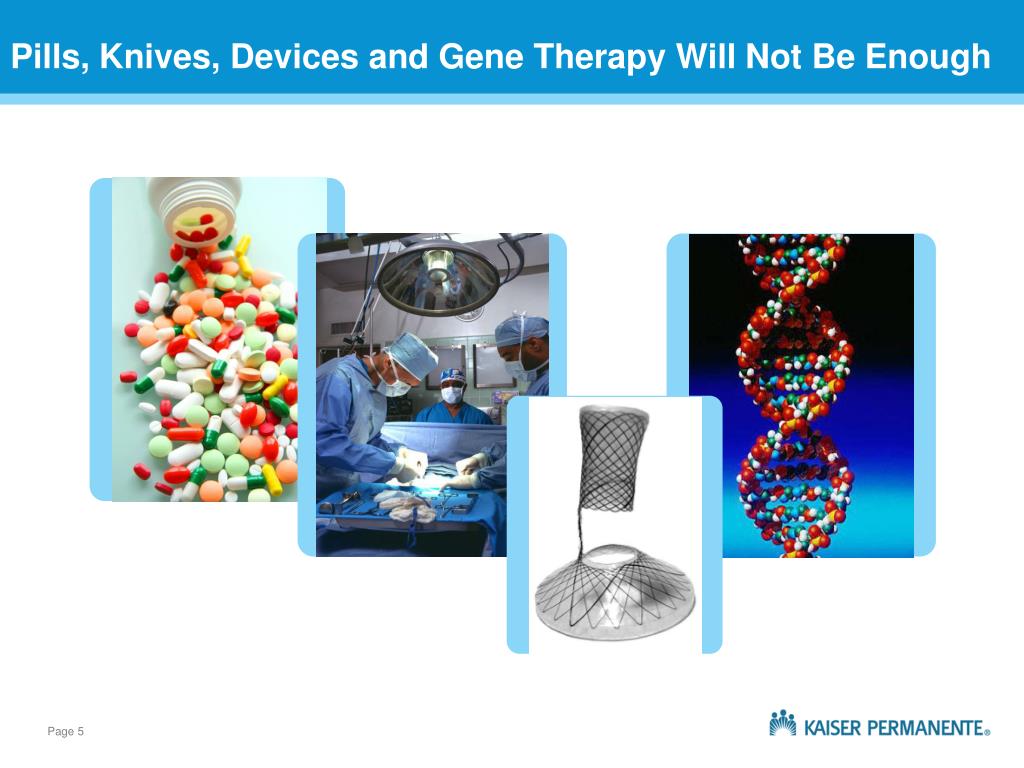 Pills, Knives, Devices and Gene Therapy Will Not Be Enough

Page 5

KAISER PERMANENTE®